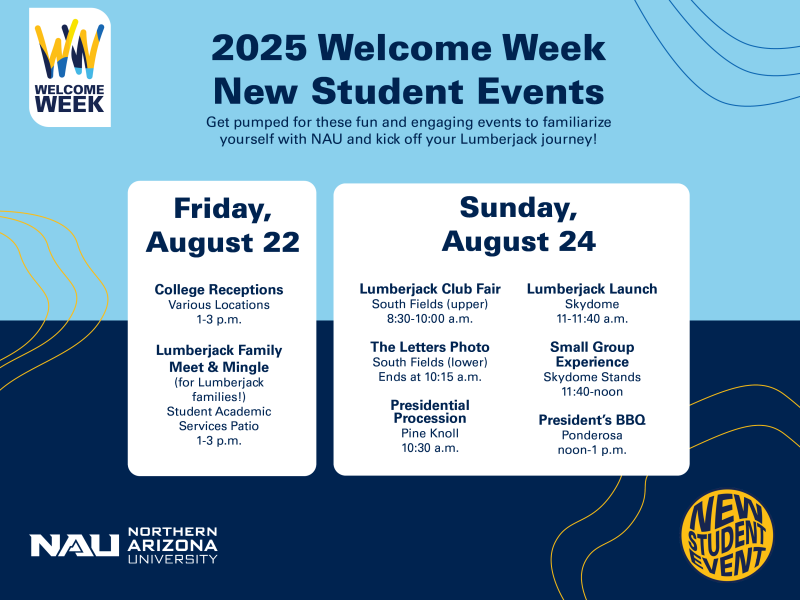 WELCOME WEEK

2025 Welcome Week
New Student Events

Get pumped for these fun and engaging events to familiarize yourself with NAU and kick off your Lumberjack journey!

Friday, August 22

College Receptions
Various Locations
1-3 p.m.

Lumberjack Family Meet & Mingle
(for Lumberjack families!)
Student Academic Services Patio
1-3 p.m.

Sunday, August 24

Lumberjack Club Fair
South Fields (upper)
8:30-10:00 a.m.

The Letters Photo
South Fields (lower)
Ends at 10:15 a.m.

Presidential Procession
Pine Knoll
10:30 a.m.

Lumberjack Launch
Skydome
11-11:40 a.m.

Small Group Experience
Skydome Stands
11:40-noon

President's BBQ
Ponderosa
noon-1 p.m.

NAU NORTHERN ARIZONA UNIVERSITY

NEW STUDENT EVENT